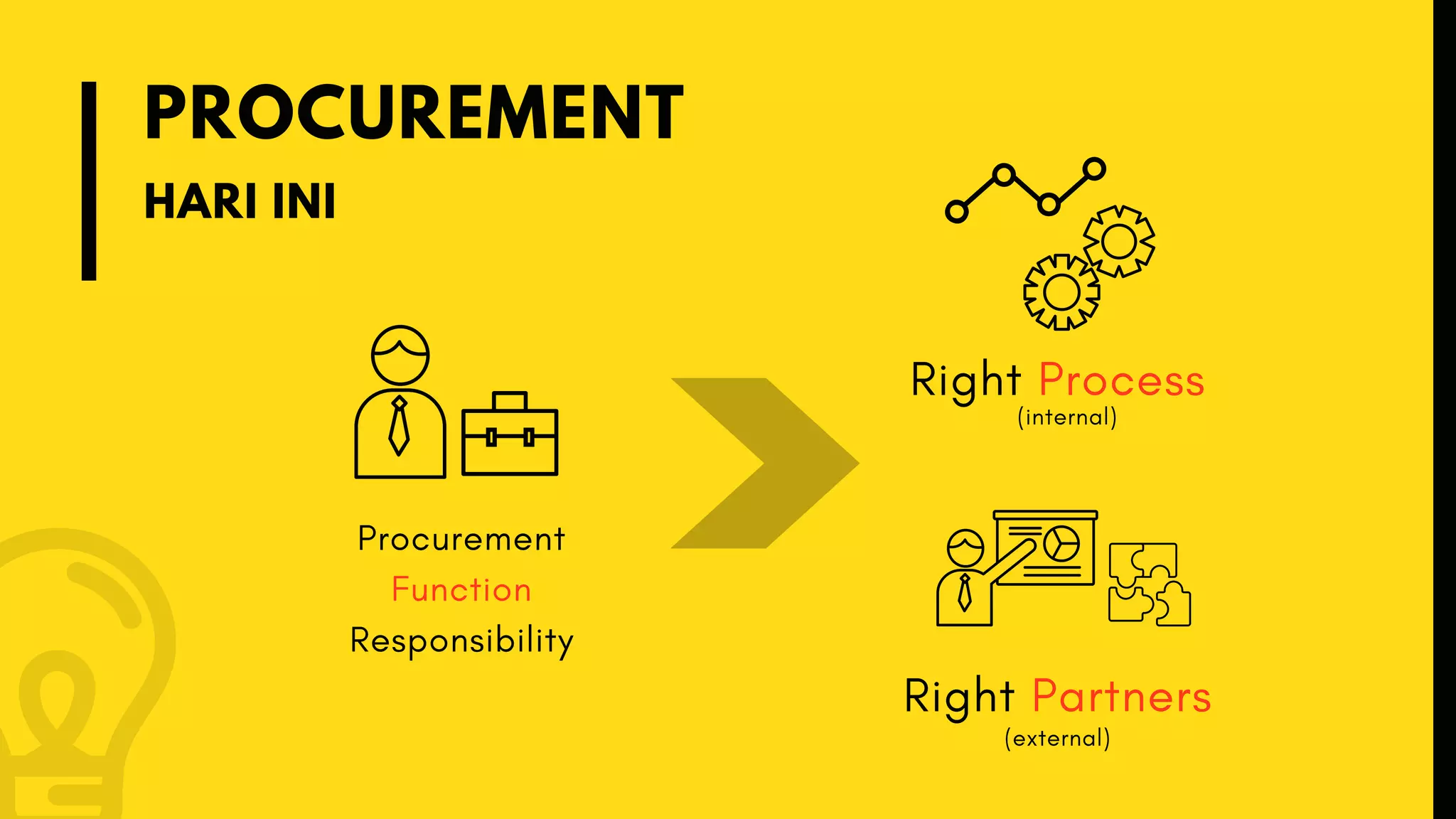 PROCUREMENT
HARI INI

Procurement
Function
Responsibility

Right Process
(internal)

Right Partners
(external)